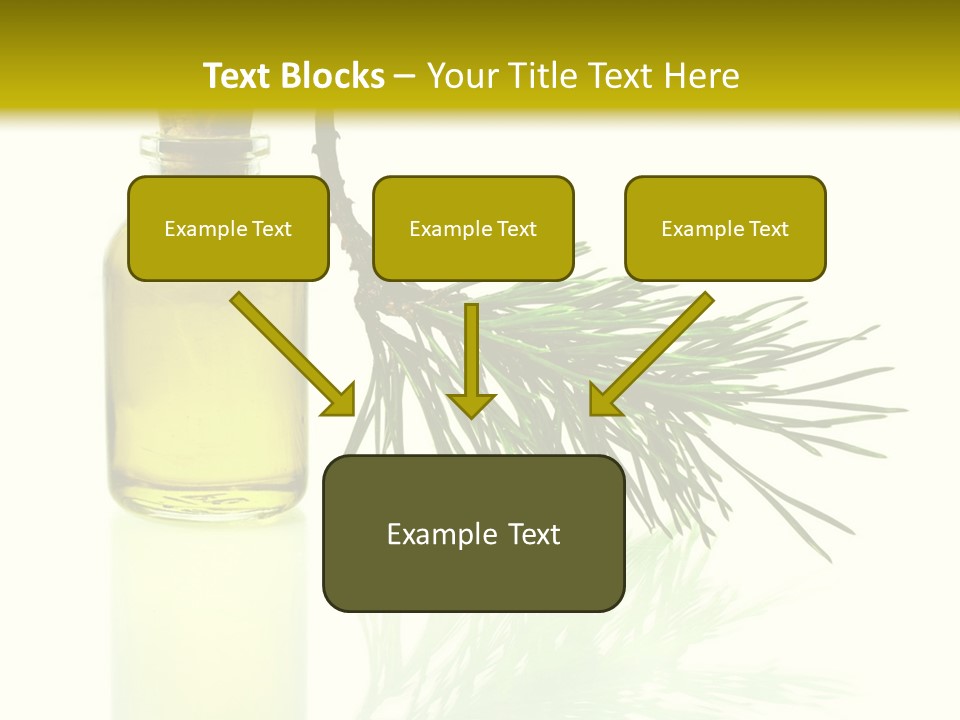 Text Blocks – Your Title Text Here

Example Text

Example Text

Example Text

Example Text